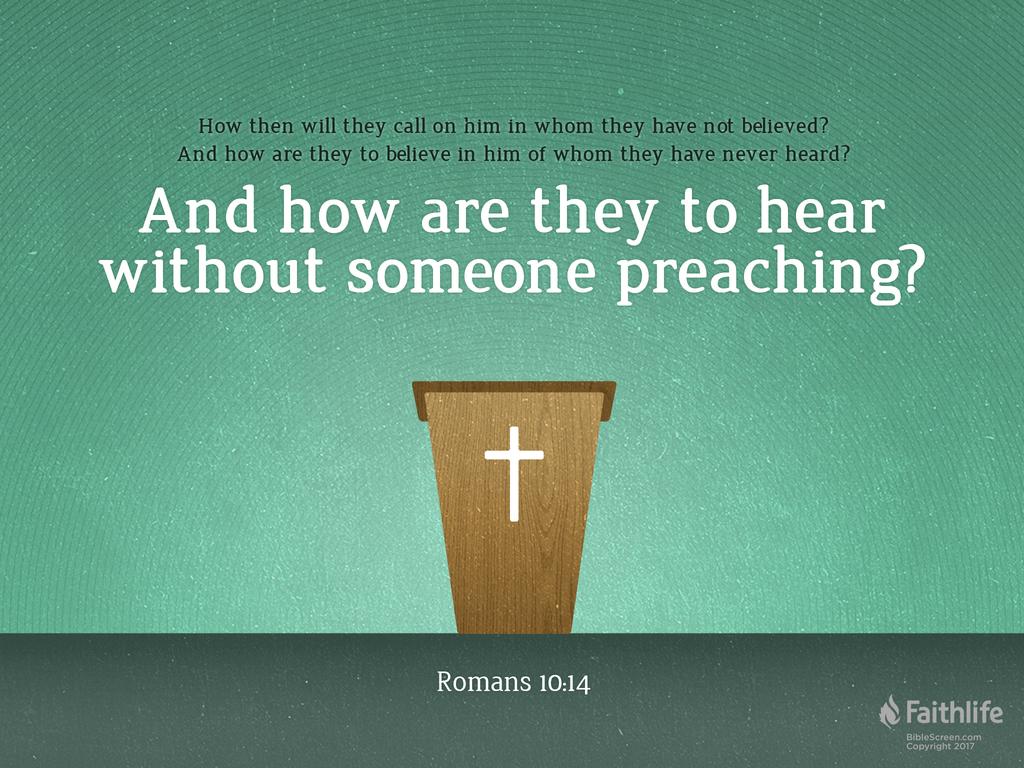 How then will they call on him in whom they have not believed? And how are they to believe in him of whom they have never heard?

And how are they to hear without someone preaching?

Romans 10:14

Faithlife
BibleScreen.com
Copyright 2017